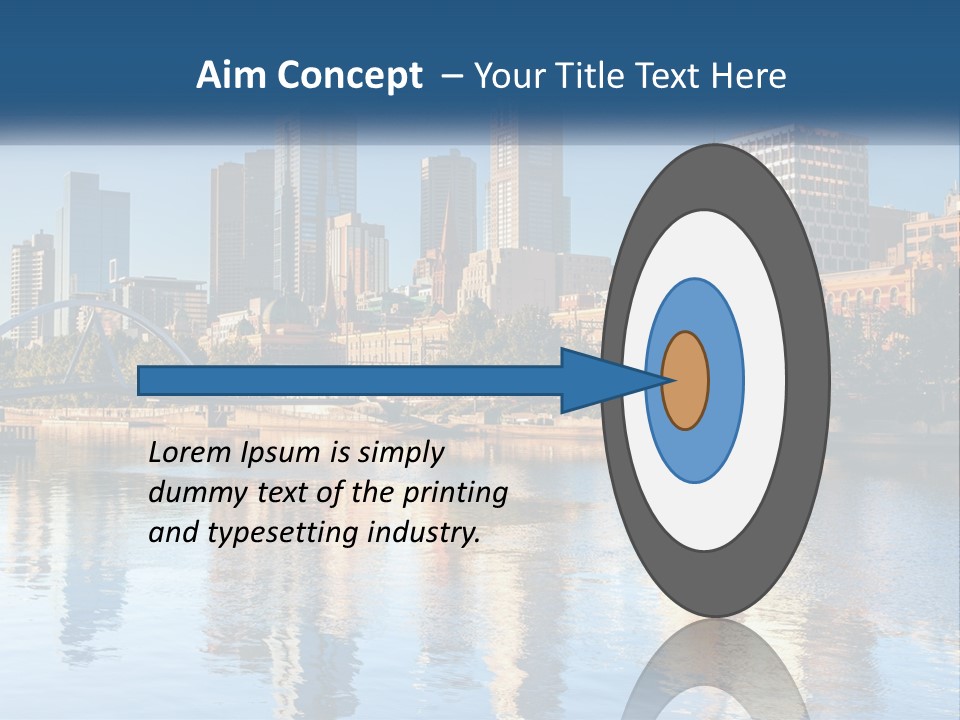 Aim Concept – Your Title Text Here

Lorem Ipsum is simply dummy text of the printing and typesetting industry.